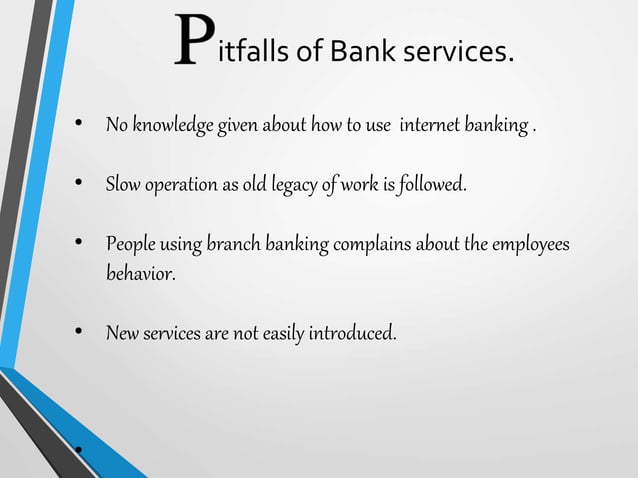 Pitfalls of Bank services.

• No knowledge given about how to use internet banking .

• Slow operation as old legacy of work is followed.

• People using branch banking complains about the employees behavior.

• New services are not easily introduced.

•